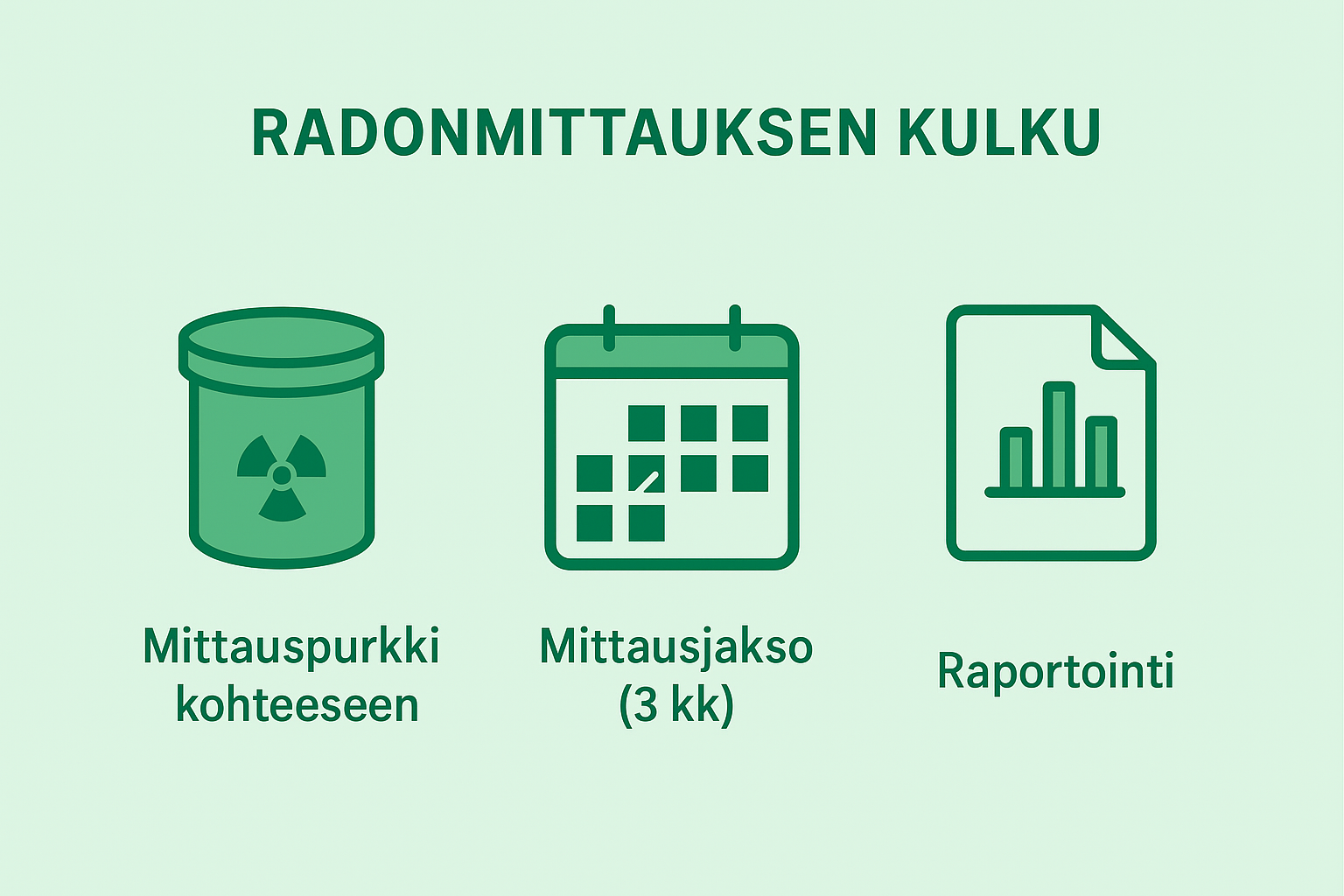 RADONMITTAUKSEN KULKU

Mittauspurkki kohteeseen

Mittausjakso (3 kk)

Raportointi